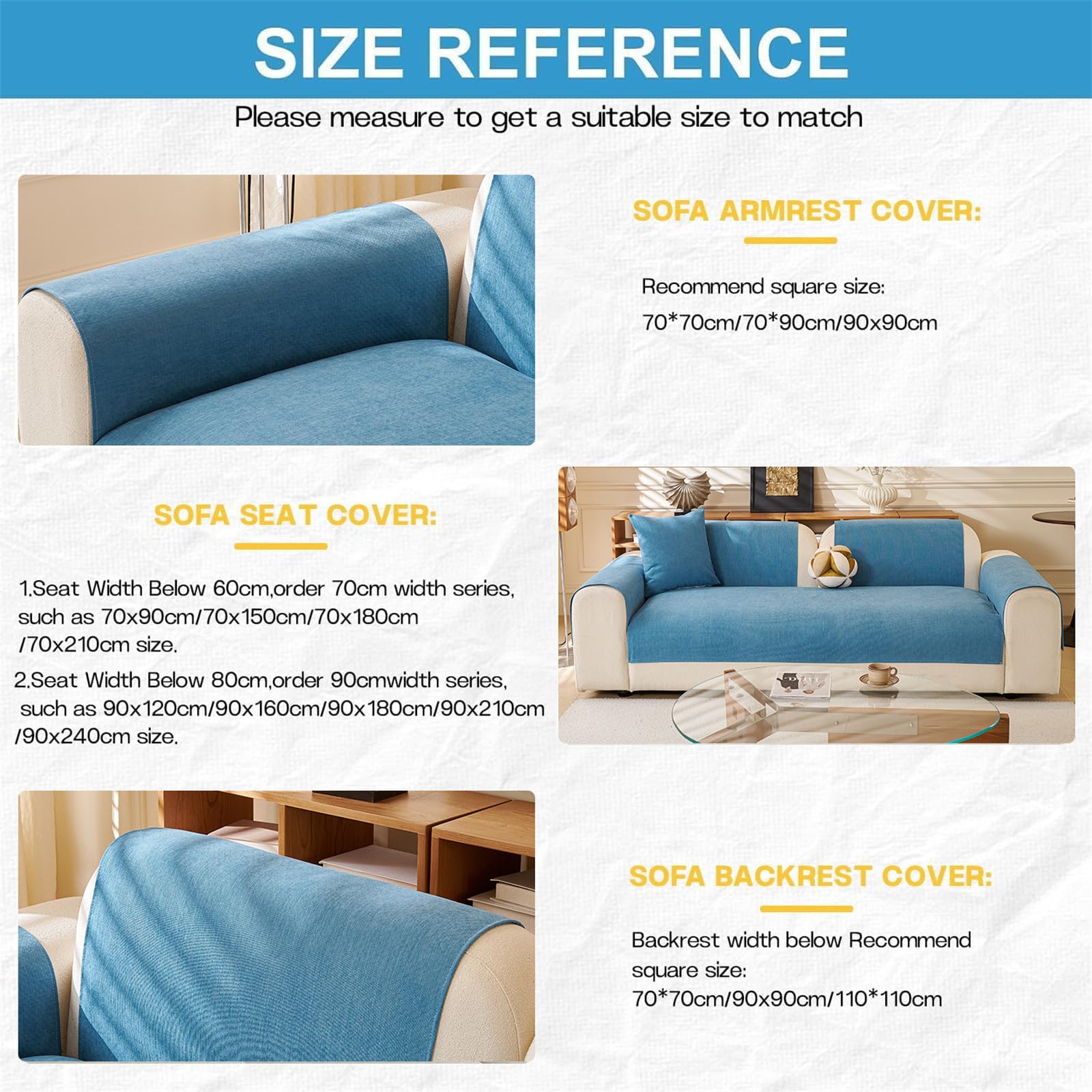 SIZE REFERENCE

Please measure to get a suitable size to match

SOFA ARMREST COVER:

Recommend square size:
70*70cm/70*90cm/90x90cm

SOFA SEAT COVER:

1.Seat Width Below 60cm,order 70cm width series, such as 70x90cm/70x150cm/70x180cm /70x210cm size.

2.Seat Width Below 80cm,order 90cmwidth series, such as 90x120cm/90x160cm/90x180cm/90x210cm /90x240cm size.

SOFA BACKREST COVER:

Backrest width below Recommend square size:
70*70cm/90x90cm/110*110cm